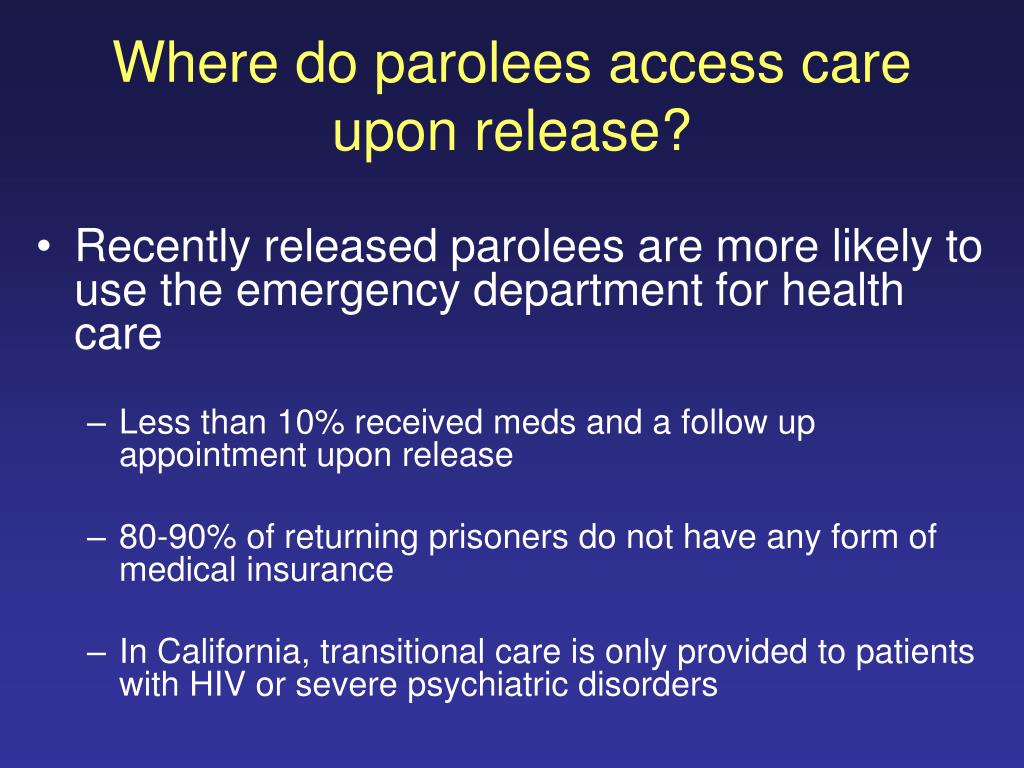 Where do parolees access care upon release?

• Recently released parolees are more likely to use the emergency department for health care

– Less than 10% received meds and a follow up appointment upon release

– 80-90% of returning prisoners do not have any form of medical insurance

– In California, transitional care is only provided to patients with HIV or severe psychiatric disorders